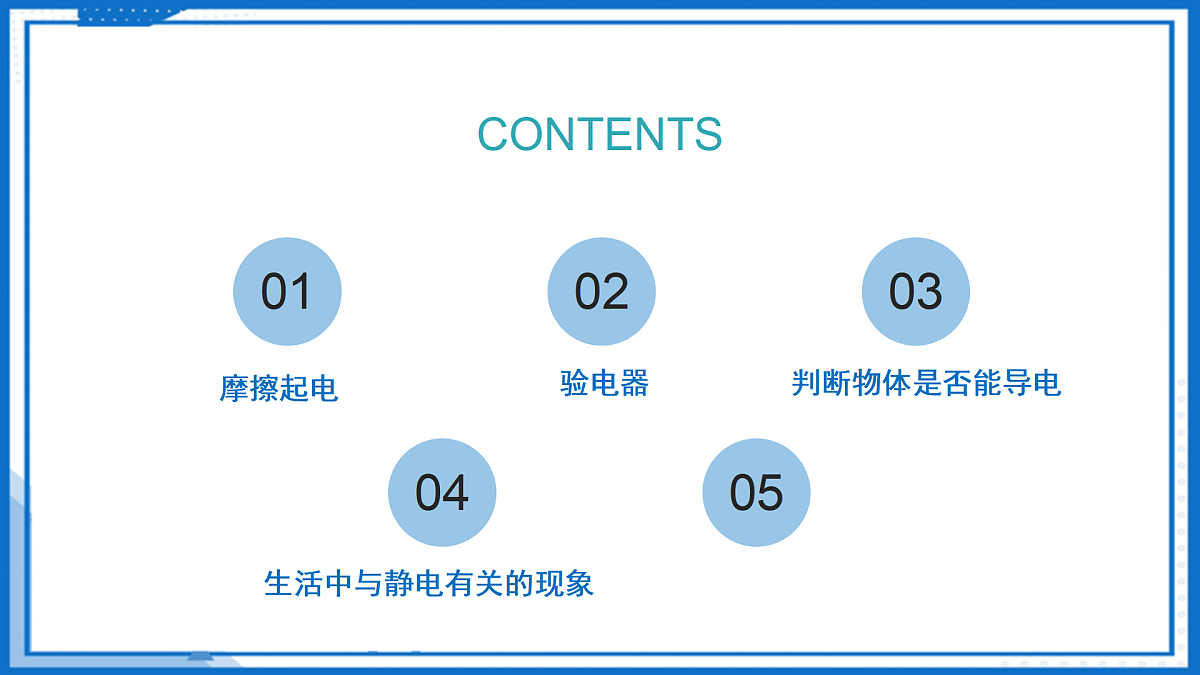 CONTENTS

01

摩擦起电

02

验电器

03

判断物体是否能导电

04

生活中与静电有关的现象

05